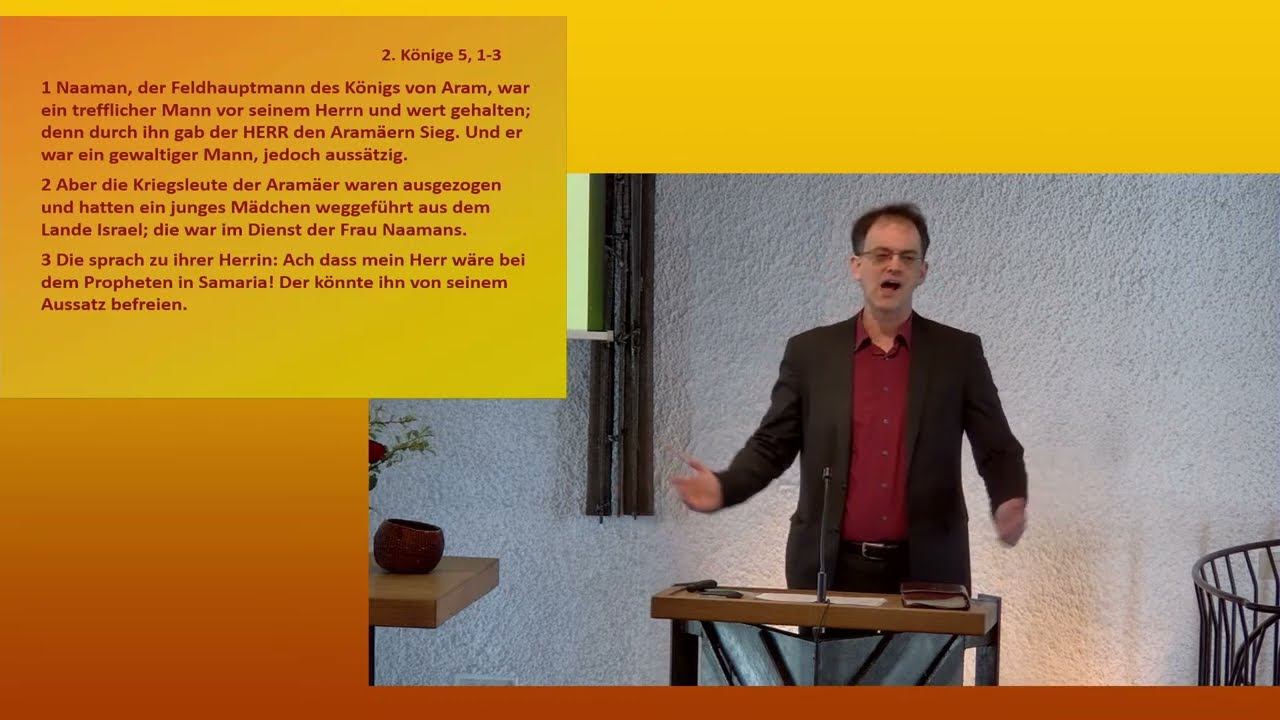 2. Könige 5, 1-3

1 Naaman, der Feldhauptmann des Königs von Aram, war ein trefflicher Mann vor seinem Herrn und wert gehalten; denn durch ihn gab der HERR den Aramäern Sieg. Und er war ein gewaltiger Mann, jedoch aussätzig.

2 Aber die Kriegsleute der Aramäer waren ausgezogen und hatten ein junges Mädchen weggeführt aus dem Lande Israel; die war im Dienst der Frau Naamans.

3 Die sprach zu ihrer Herrin: Ach dass mein Herr wäre bei dem Propheten in Samaria! Der könnte ihn von seinem Aussatz befreien.